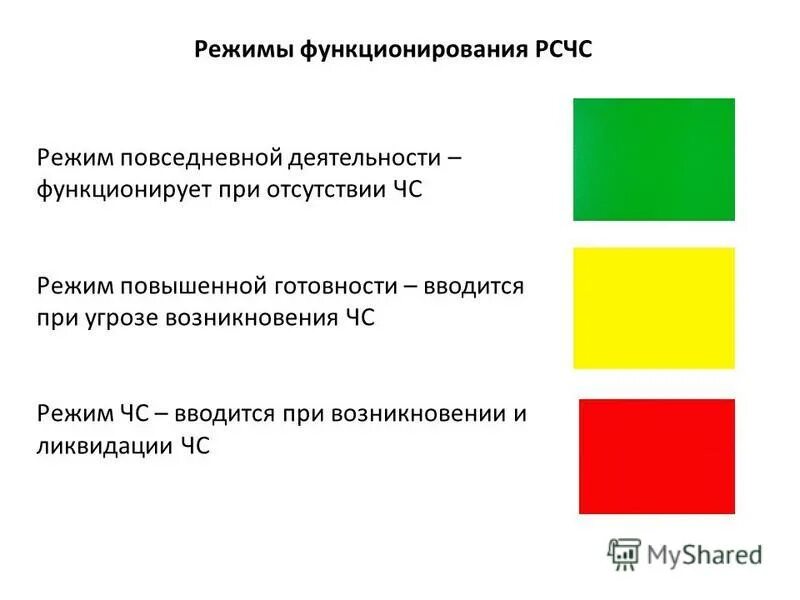 Режимы функционирования РСЧС

Режим повседневной деятельности – функционирует при отсутствии ЧС

Режим повышенной готовности – вводится при угрозе возникновения ЧС

Режим ЧС – вводится при возникновении и ликвидации ЧС

MyShared